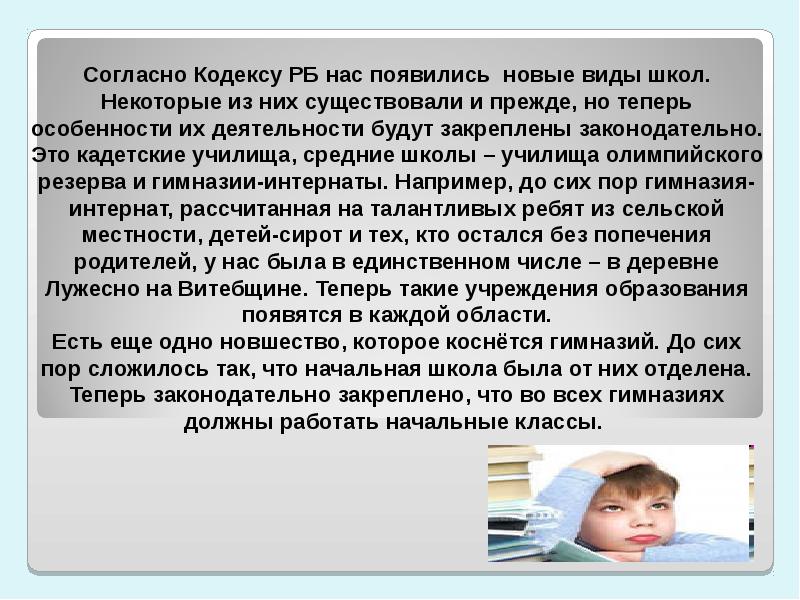 Согласно Кодексу РБ нас появились  новые виды школ. Некоторые из них существовали и прежде, но теперь особенности их деятельности будут закреплены законодательно. Это кадетские училища, средние школы – училища олимпийского резерва и гимназии-интернаты. Например, до сих пор гимназия-интернат, рассчитанная на талантливых ребят из сельской местности, детей-сирот и тех, кто остался без попечения родителей, у нас была в единственном числе – в деревне Лужесно на Витебщине. Теперь такие учреждения образования появятся в каждой области.
Есть еще одно новшество, которое коснётся гимназий. До сих пор сложилось так, что начальная школа была от них отделена. Теперь законодательно закреплено, что во всех гимназиях должны работать начальные классы.